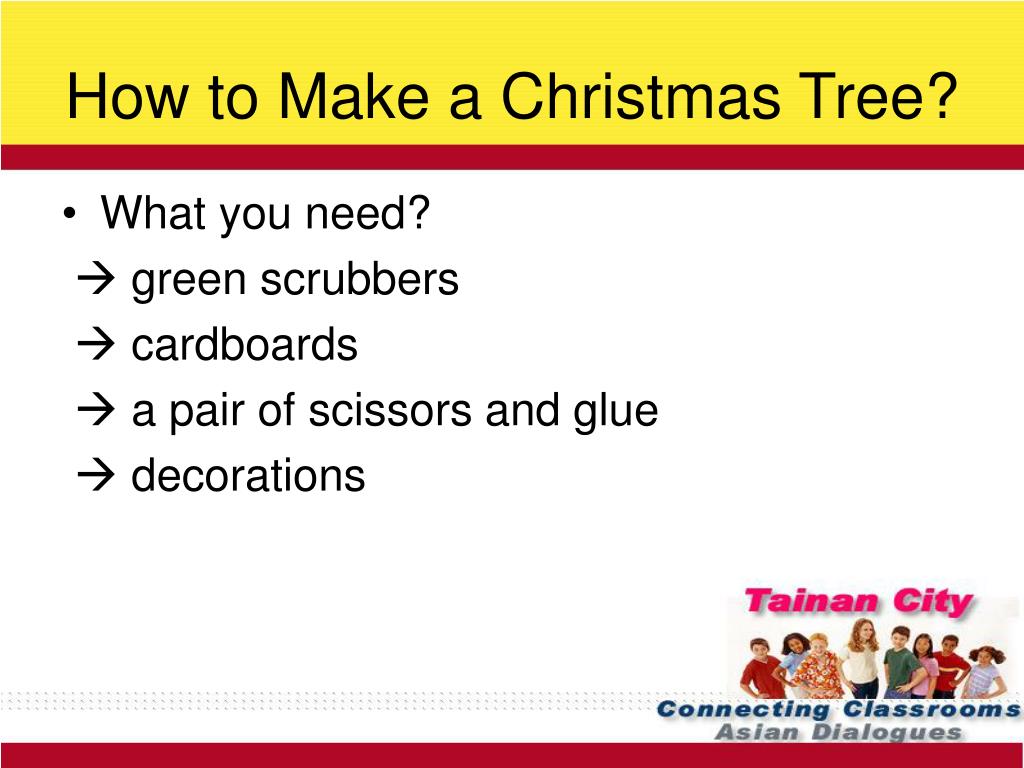 How to Make a Christmas Tree?

• What you need?
→ green scrubbers
→ cardboards
→ a pair of scissors and glue
→ decorations

Tainan City
Connecting Classrooms
Asian Dialogues